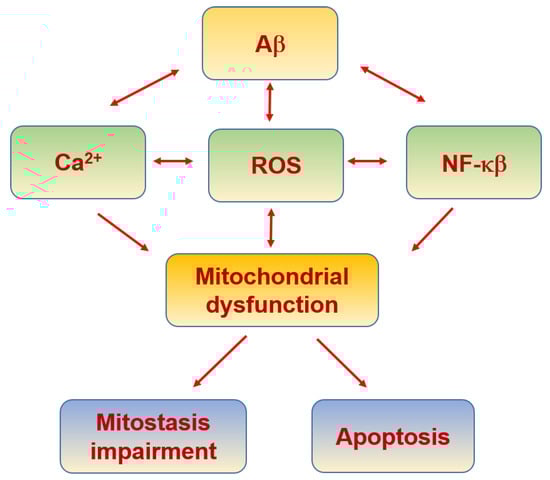 Aβ

$Ca^{2+}$

ROS

NF-κβ

Mitochondrial dysfunction

Mitostasis impairment

Apoptosis